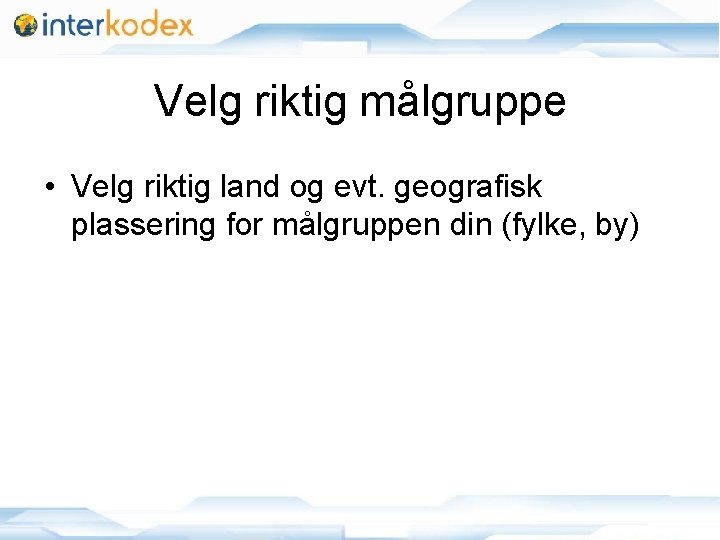 interkodex

Velg riktig målgruppe

• Velg riktig land og evt. geografisk plassering for målgruppen din (fylke, by)